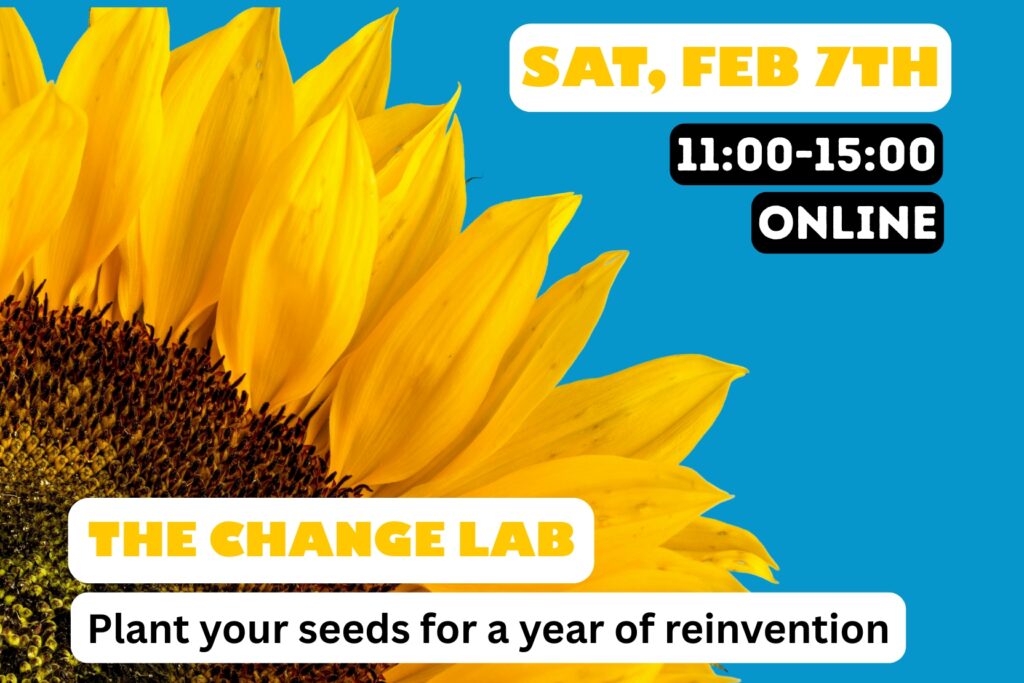 SAT, FEB 7TH

11:00-15:00

ONLINE

THE CHANGE LAB

Plant your seeds for a year of reinvention